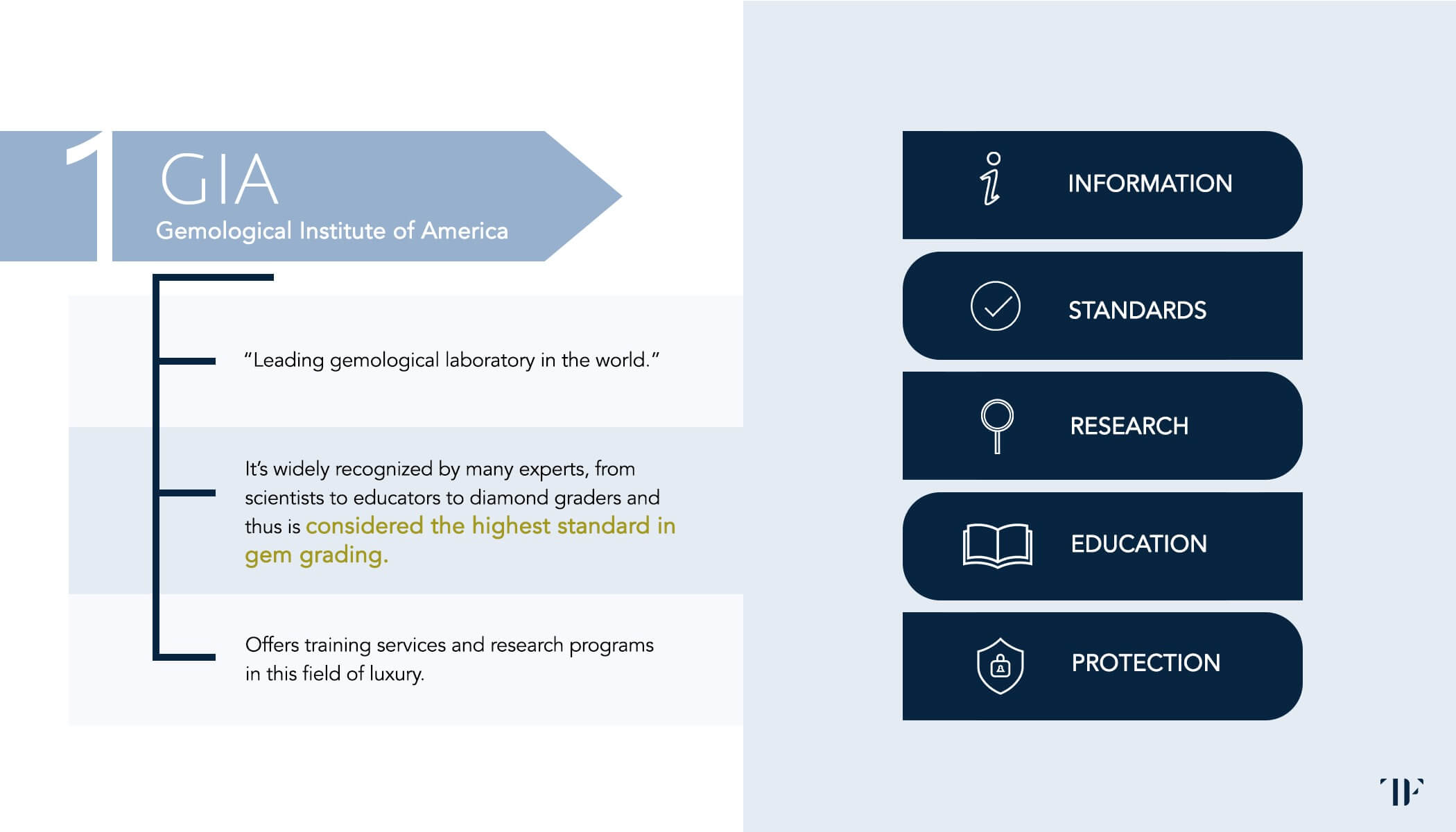 1 GIA
Gemological Institute of America

"Leading gemological laboratory in the world."

It's widely recognized by many experts, from scientists to educators to diamond graders and thus is considered the highest standard in gem grading.

Offers training services and research programs in this field of luxury.

INFORMATION

STANDARDS

RESEARCH

EDUCATION

PROTECTION

TF